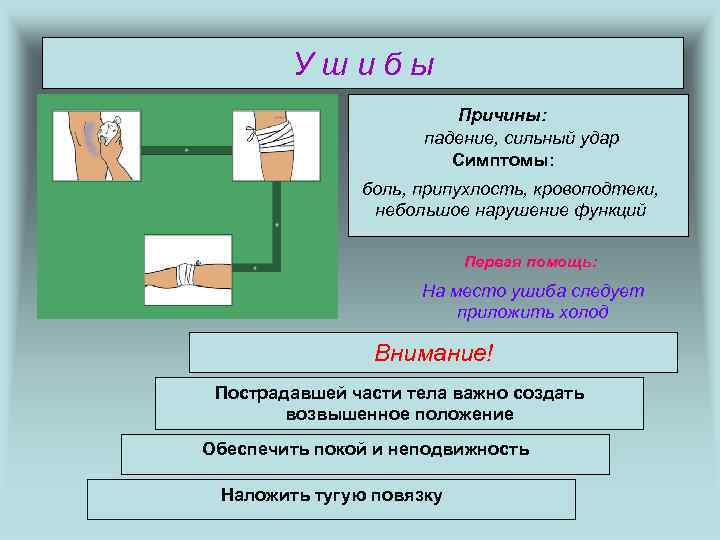 У ш и б ы

Причины:
падение, сильный удар
Симптомы:
боль, припухлость, кровоподтеки, небольшое нарушение функций

Первая помощь:
На место ушиба следует приложить холод

Внимание!

Пострадавшей части тела важно создать возвышенное положение

Обеспечить покой и неподвижность

Наложить тугую повязку